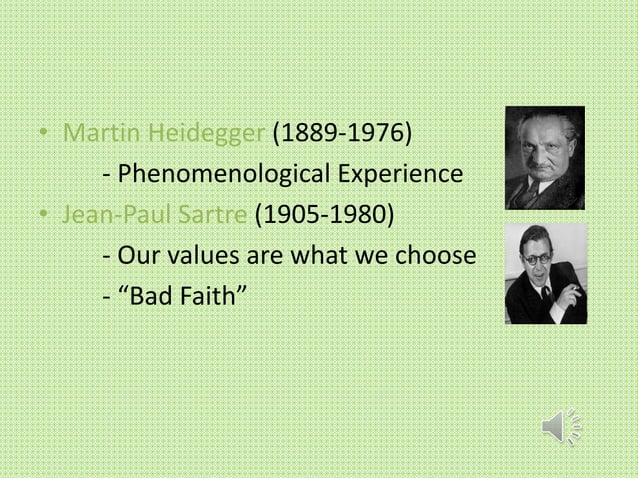 • Martin Heidegger (1889-1976)

- Phenomenological Experience

• Jean-Paul Sartre (1905-1980)

- Our values are what we choose

- “Bad Faith”